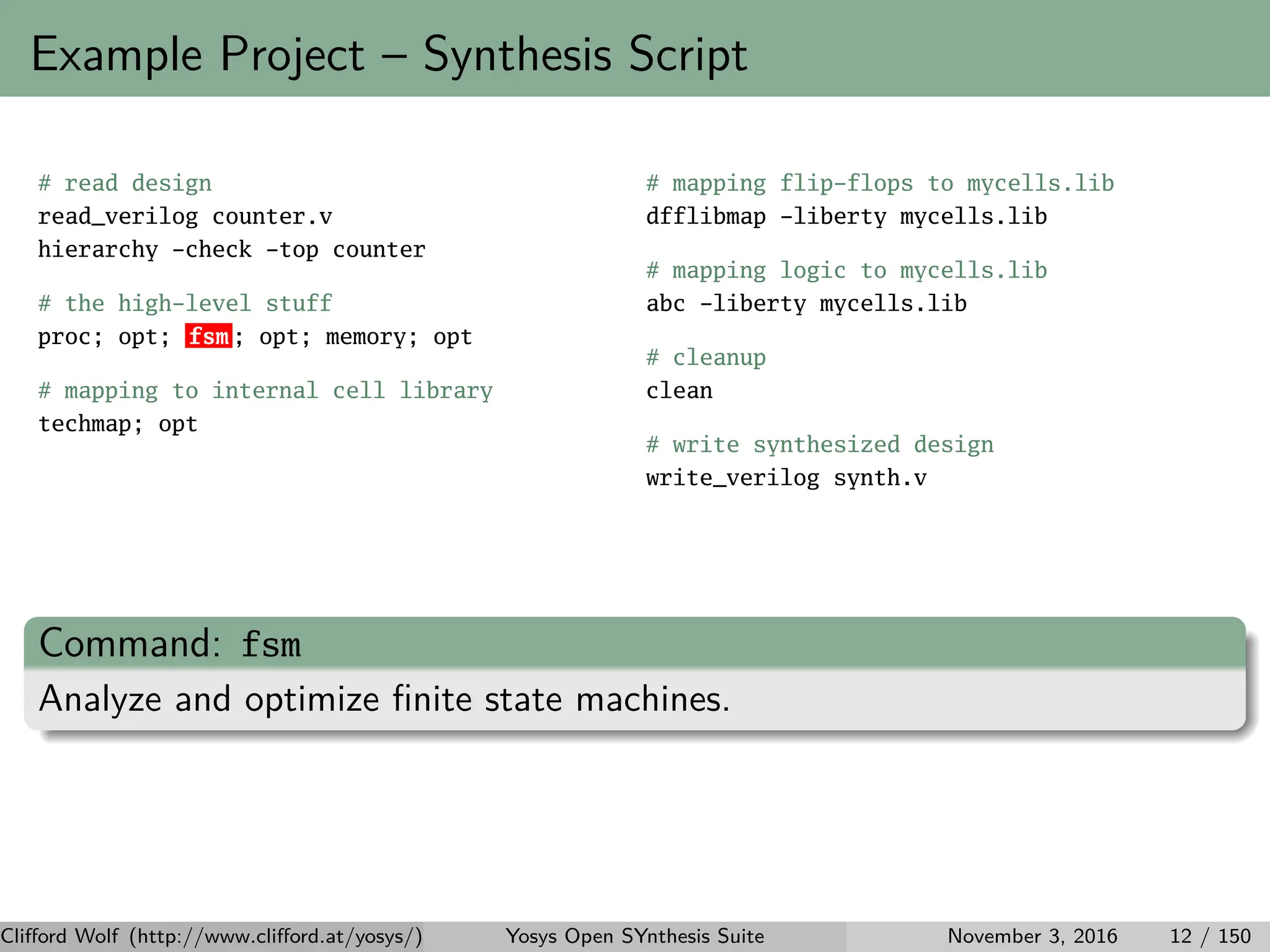 Example Project – Synthesis Script

# read design
read_verilog counter.v
hierarchy -check -top counter

# the high-level stuff
proc; opt; fsm; opt; memory; opt

# mapping to internal cell library
techmap; opt

# mapping flip-flops to mycells.lib
dfflibmap -liberty mycells.lib

# mapping logic to mycells.lib
abc -liberty mycells.lib

# cleanup
clean

# write synthesized design
write_verilog synth.v

Command: fsm

Analyze and optimize finite state machines.

Clifford Wolf (http://www.clifford.at/yosys/) Yosys Open SYnthesis Suite November 3, 2016 12 / 150